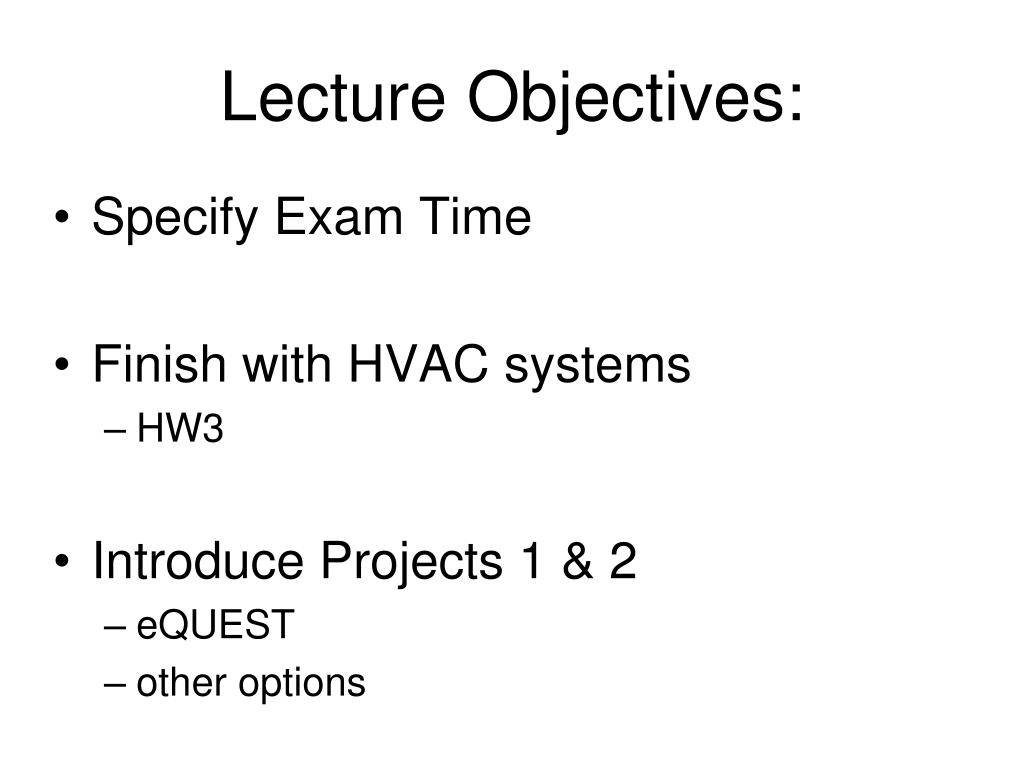 Lecture Objectives:

• Specify Exam Time

• Finish with HVAC systems
– HW3

• Introduce Projects 1 & 2
– eQUEST
– other options